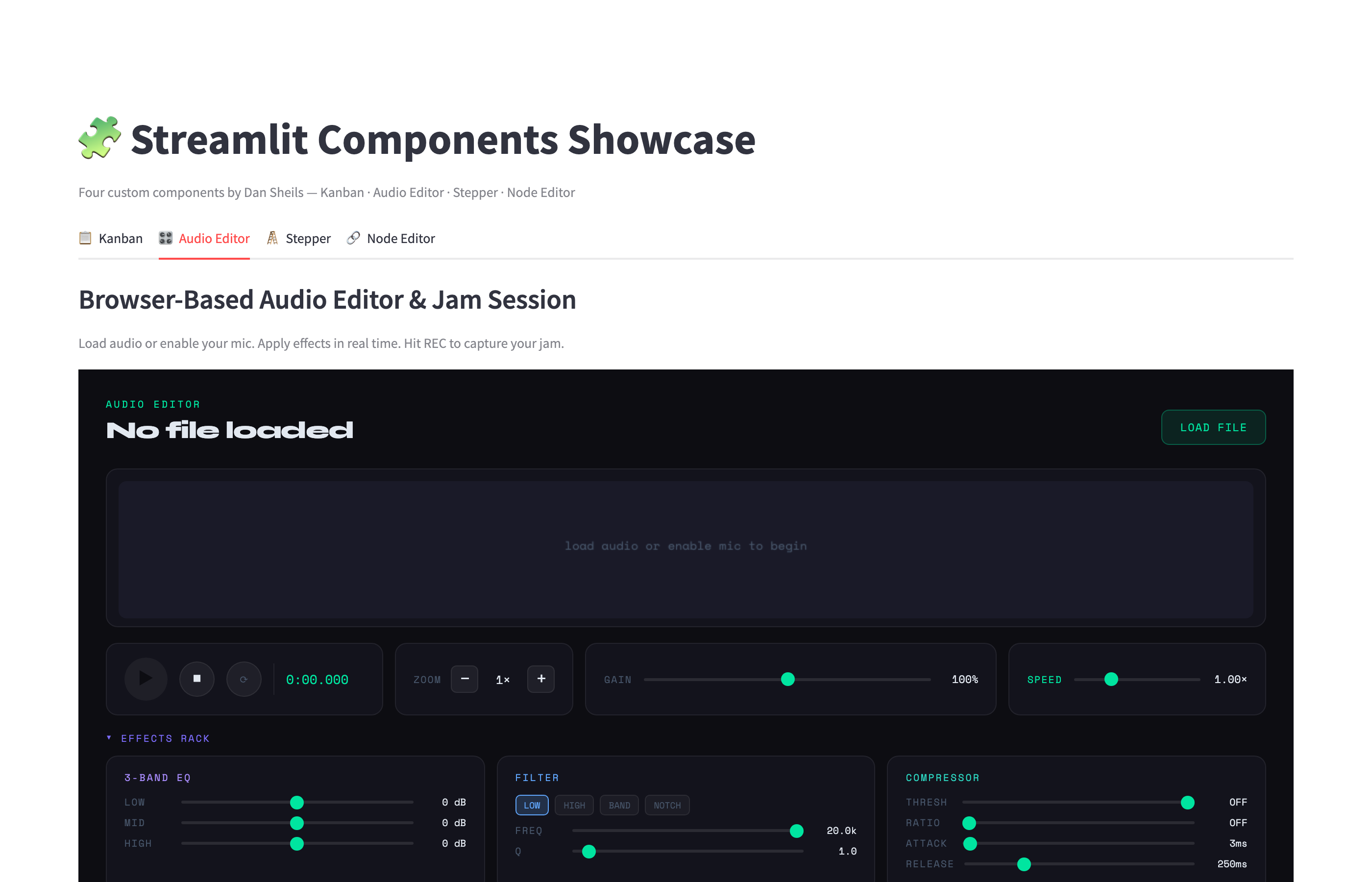 Streamlit Components Showcase

Four custom components by Dan Sheils — Kanban · Audio Editor · Stepper · Node Editor

Kanban Audio Editor Stepper Node Editor

Browser-Based Audio Editor & Jam Session

Load audio or enable your mic. Apply effects in real time. Hit REC to capture your jam.

AUDIO EDITOR
No file loaded

LOAD FILE

load audio or enable mic to begin

0:00.000

ZOOM − 1× +

GAIN 100%

SPEED 1.00×

▾ EFFECTS RACK

3-BAND EQ
LOW 0 dB
MID 0 dB
HIGH 0 dB

FILTER
LOW HIGH BAND NOTCH
FREQ 20.0k
Q 1.0

COMPRESSOR
THRESH OFF
RATIO OFF
ATTACK 3ms
RELEASE 250ms